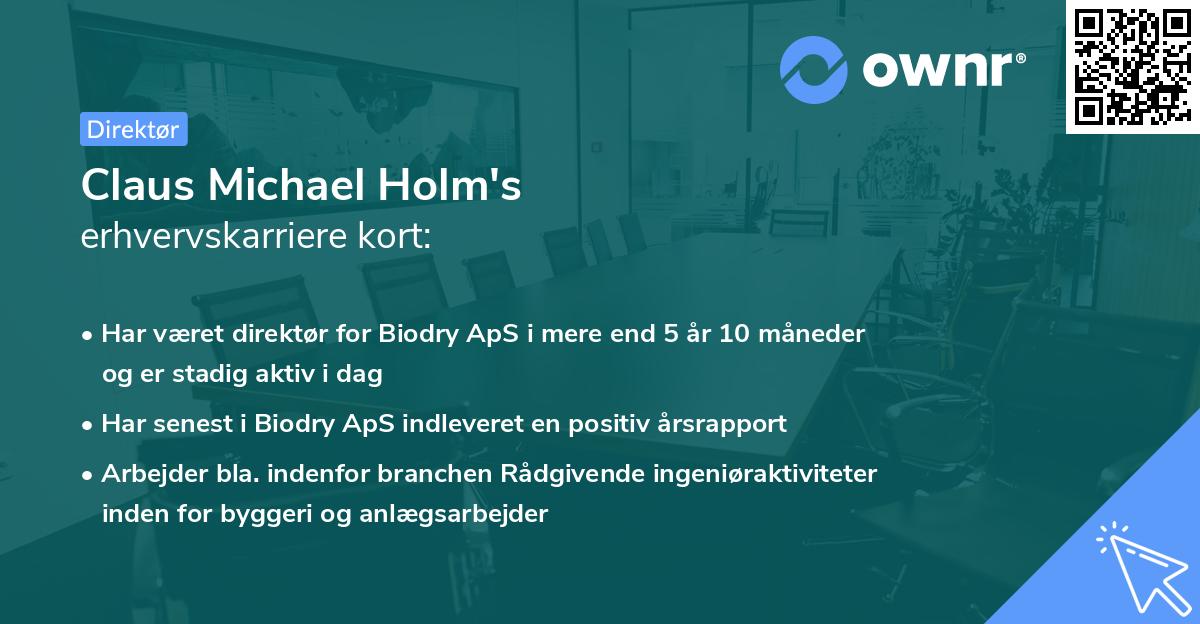 ownr®

Direktør

Claus Michael Holm's
erhvervskarriere kort:

• Har været direktør for Biodry ApS i mere end 5 år 10 måneder og er stadig aktiv i dag

• Har senest i Biodry ApS indleveret en positiv årsrapport

• Arbejder bla. indenfor branchen Rådgivende ingeniøraktiviteter inden for byggeri og anlægsarbejder